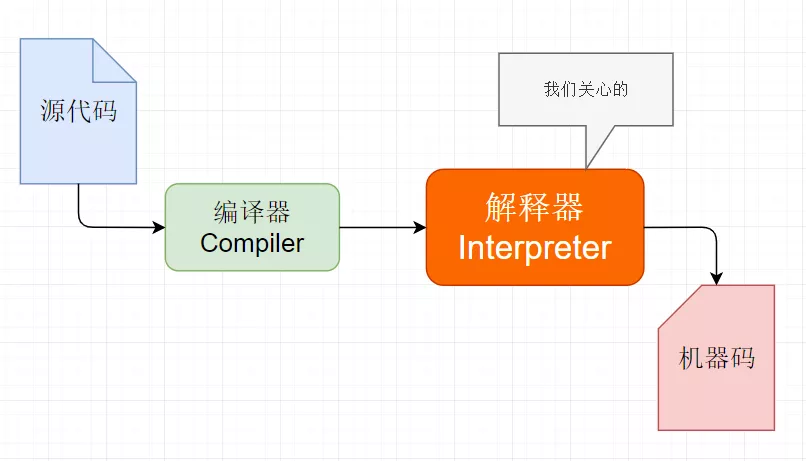 源代码

编译器
Compiler

我们关心的

解释器
Interpreter

机器码